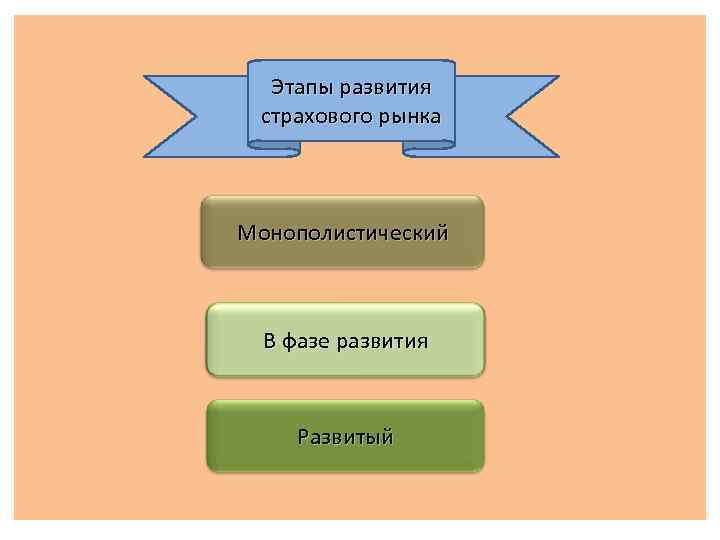 Этапы развития страхового рынка

Монополистический

В фазе развития

Развитый